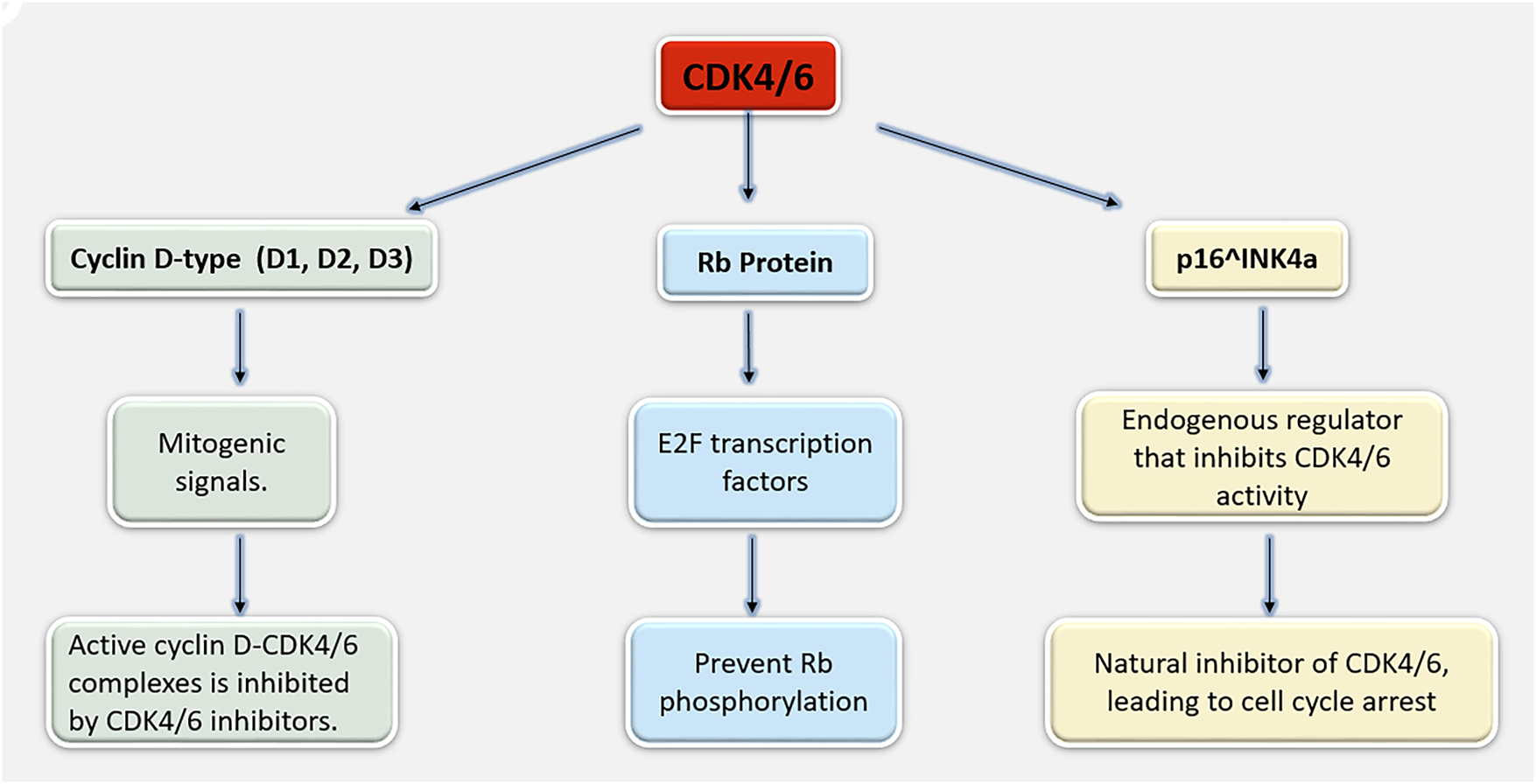 CDK4/6

Cyclin D-type (D1, D2, D3)

Mitogenic signals.

Active cyclin D-CDK4/6 complexes is inhibited by CDK4/6 inhibitors.

Rb Protein

E2F transcription factors

Prevent Rb phosphorylation

p16^INK4a

Endogenous regulator that inhibits CDK4/6 activity

Natural inhibitor of CDK4/6, leading to cell cycle arrest